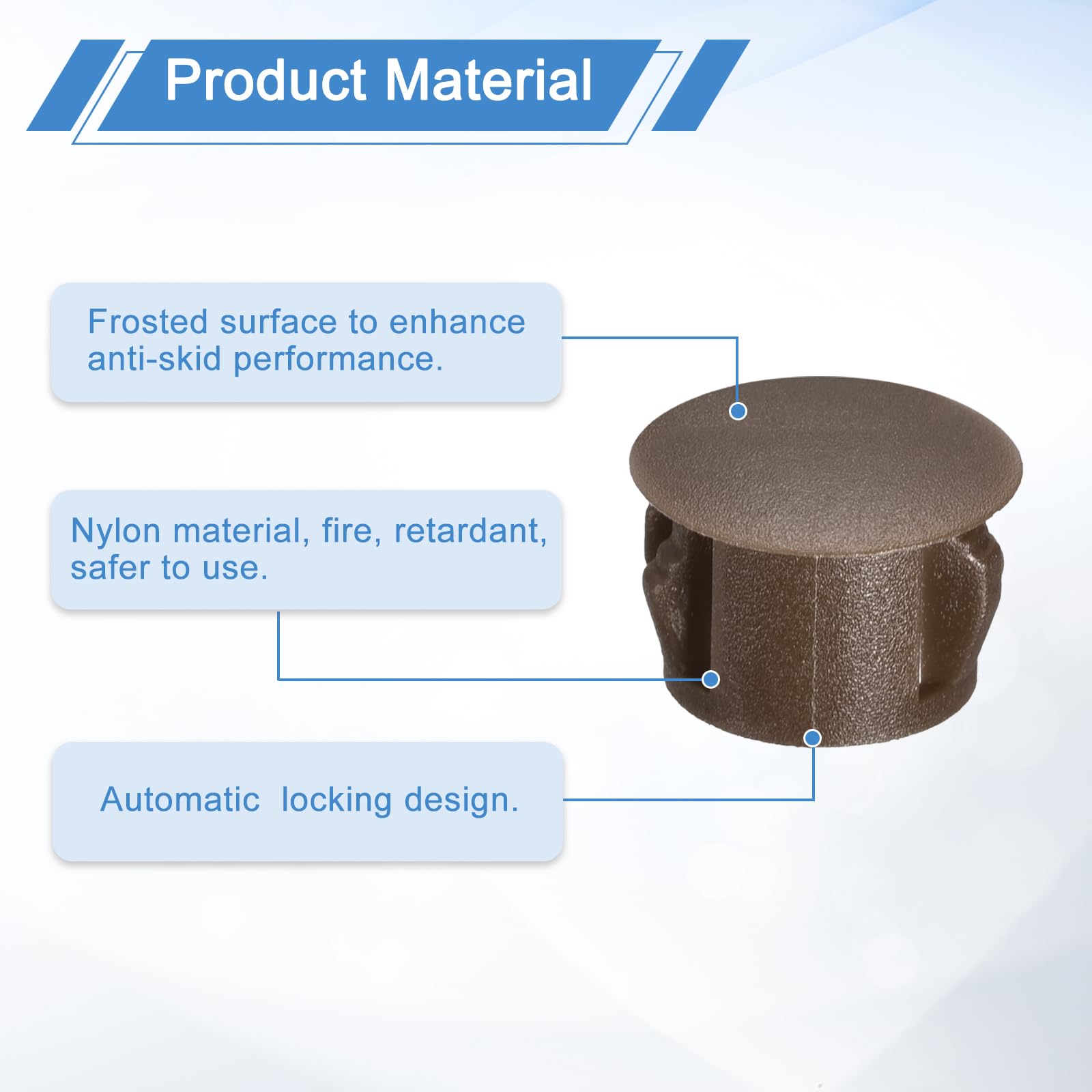 Product Material

Frosted surface to enhance anti-skid performance.

Nylon material, fire, retardant, safer to use.

Automatic  locking design.